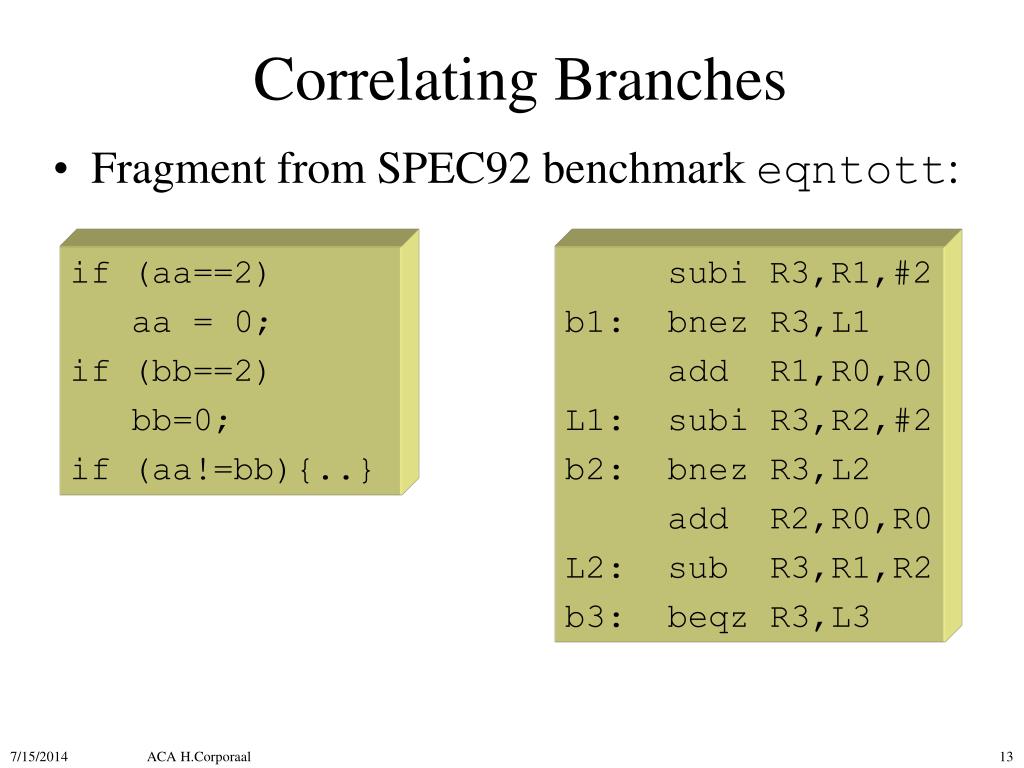 Correlating Branches

• Fragment from SPEC92 benchmark eqntott:

if (aa==2)
aa = 0;
if (bb==2)
bb=0;
if (aa!=bb){..}

subi R3,R1,#2
b1: bnez R3,L1
add R1,R0,R0
L1: subi R3,R2,#2
b2: bnez R3,L2
add R2,R0,R0
L2: sub R3,R1,R2
b3: beqz R3,L3

7/15/2014 ACA H.Corporaal 13